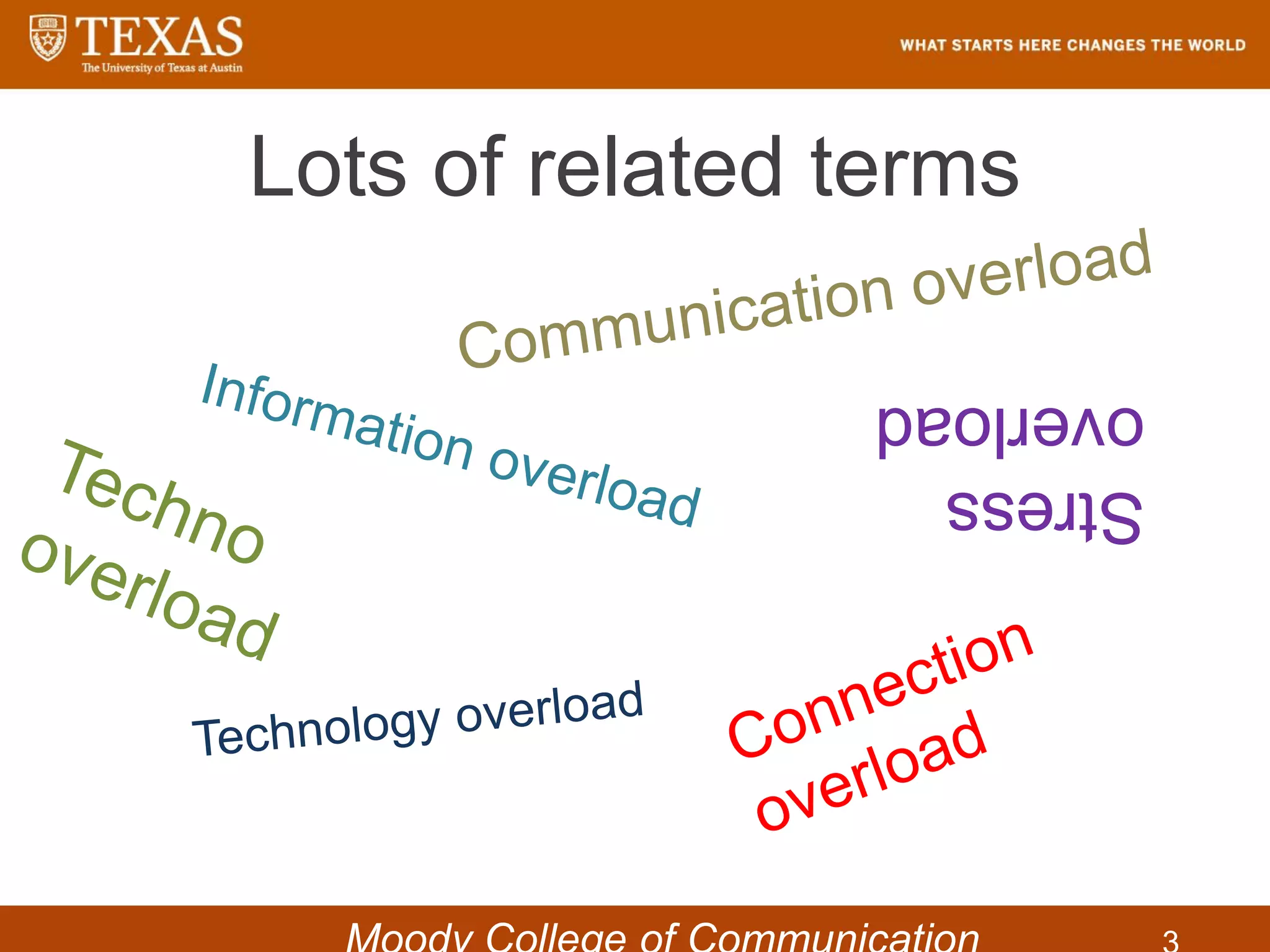 TEXAS
The University of Texas at Austin

WHAT STARTS HERE CHANGES THE WORLD

Lots of related terms

Communication overload

Information overload

Stress overload

Techno overload

Technology overload

Connection overload

Moody College of Communication

3